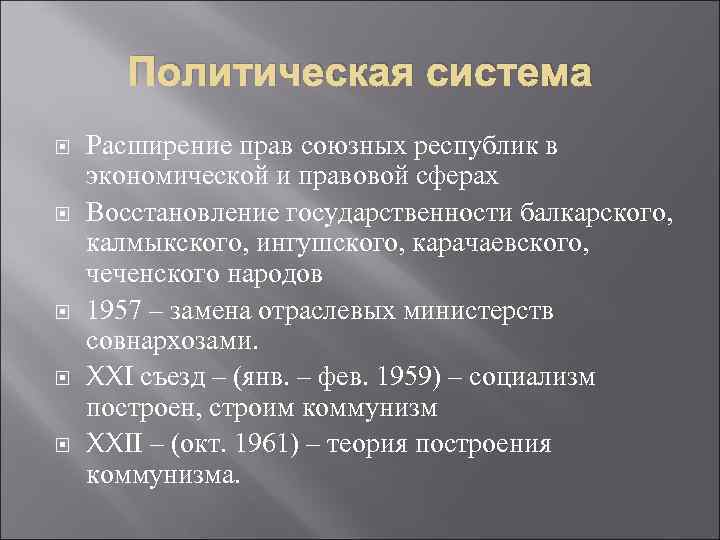 Политическая система

Расширение прав союзных республик в экономической и правовой сферах

Восстановление государственности балкарского, калмыкского, ингушского, карачаевского, чеченского народов

1957 – замена отраслевых министерств совнархозами.

XXI съезд – (янв. – фев. 1959) – социализм построен, строим коммунизм

XXII – (окт. 1961) – теория построения коммунизма.